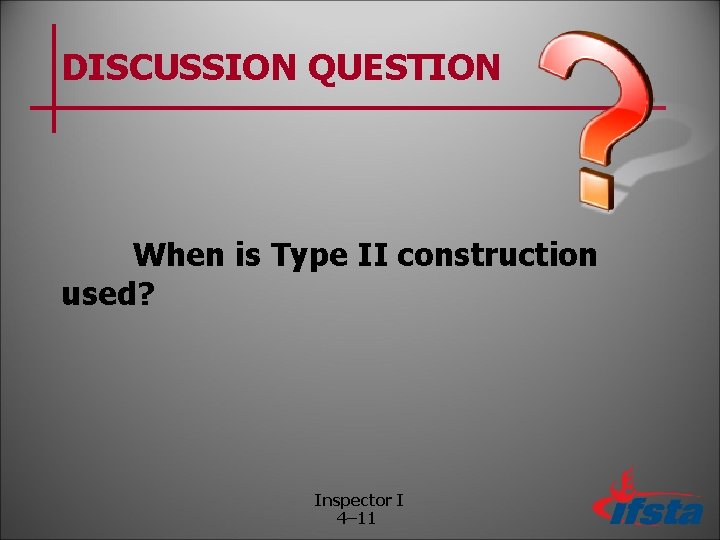 DISCUSSION QUESTION

When is Type II construction used?

Inspector I
4–11

ifsta